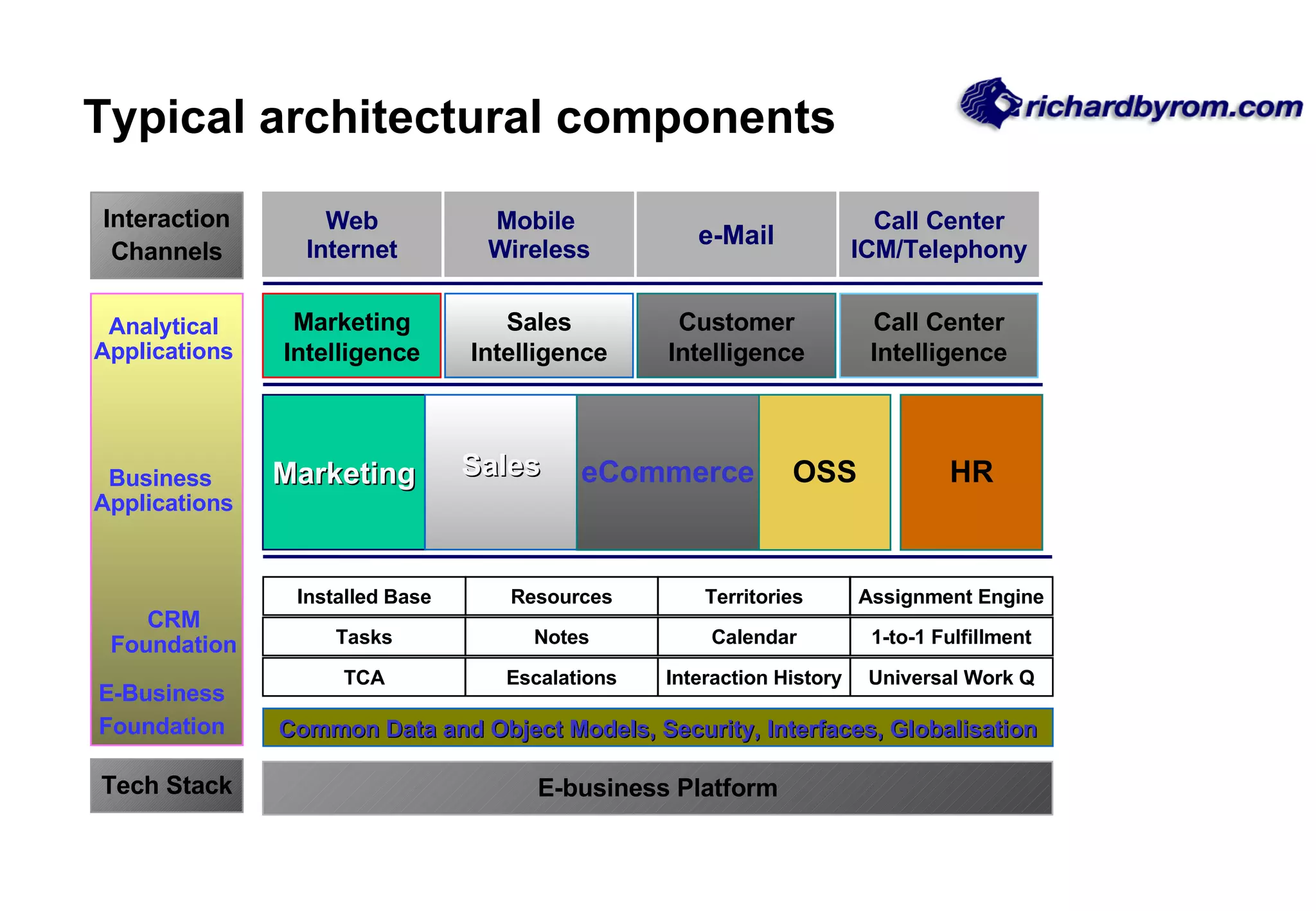 Typical architectural components

richardbyrom.com

Interaction Channels

Web Internet

Mobile Wireless

e-Mail

Call Center ICM/Telephony

Analytical Applications

Marketing Intelligence

Sales Intelligence

Customer Intelligence

Call Center Intelligence

Business Applications

Marketing

Sales

eCommerce

OSS

HR

CRM Foundation

| Installed Base | Resources | Territories | Assignment Engine |
|---|---|---|---|
| Tasks | Notes | Calendar | 1-to-1 Fulfillment |
| TCA | Escalations | Interaction History | Universal Work Q |

E-Business Foundation

Common Data and Object Models, Security, Interfaces, Globalisation

Tech Stack

E-business Platform